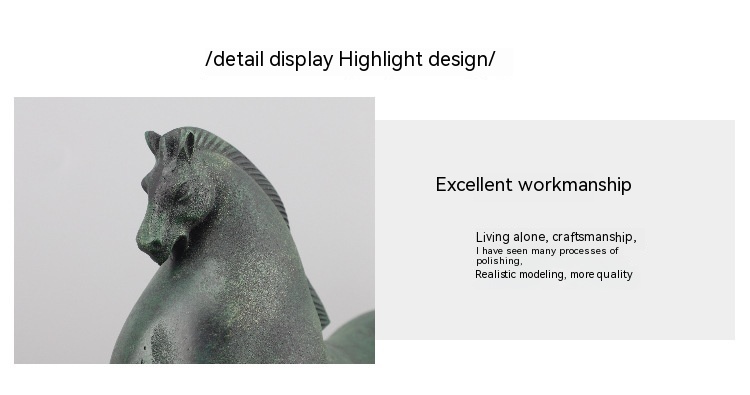 /detail display Highlight design/

Excellent workmanship

Living alone, craftsmanship,
I have seen many processes of polishing,
Realistic modeling, more quality